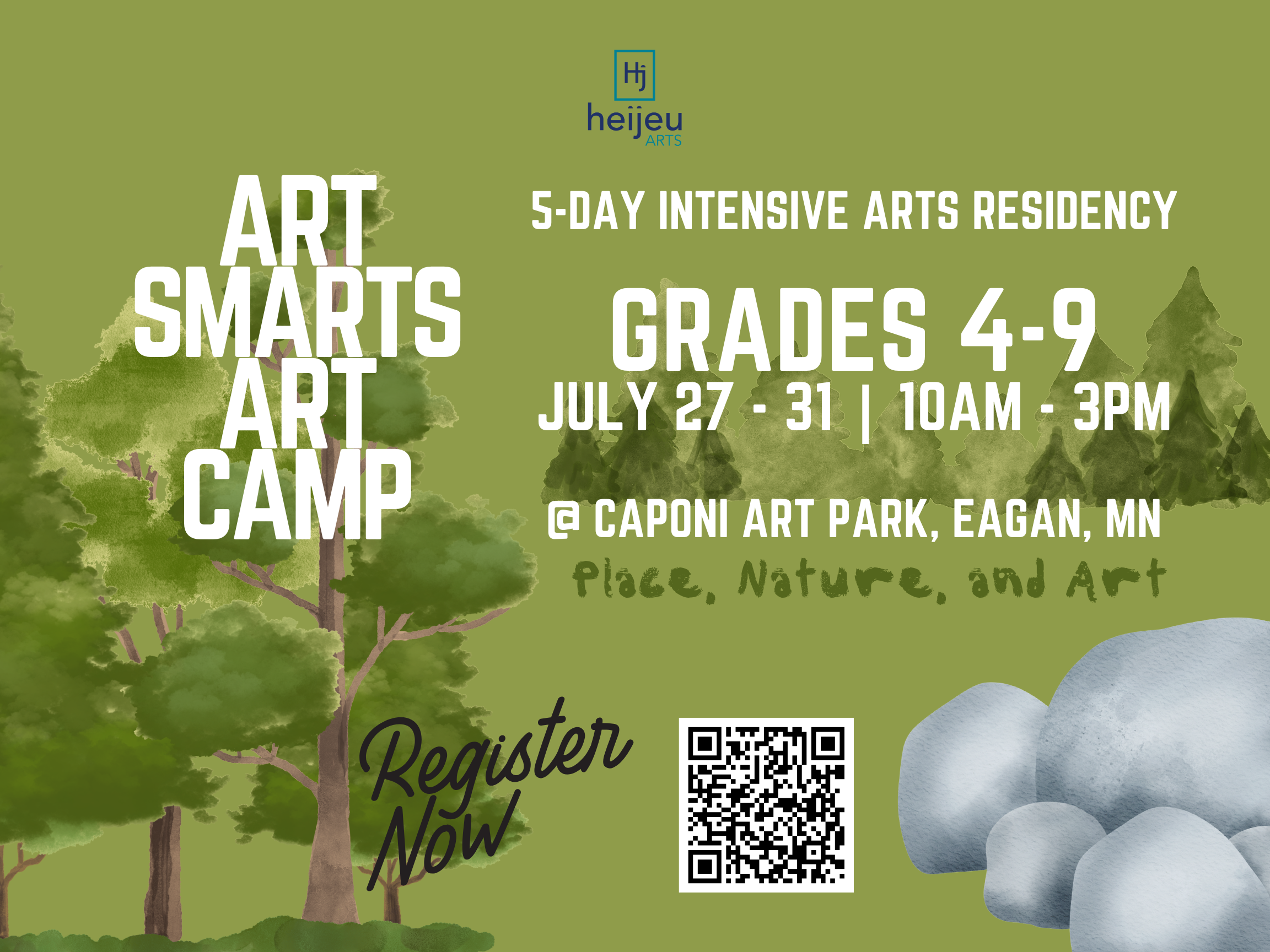 Hj
heijeu
ARTS

ART SMARTS ART CAMP

5-DAY INTENSIVE ARTS RESIDENCY

GRADES 4-9

JULY 27 - 31 | 10AM - 3PM

@ CAPONI ART PARK, EAGAN, MN

Place, Nature, and Art

Register Now